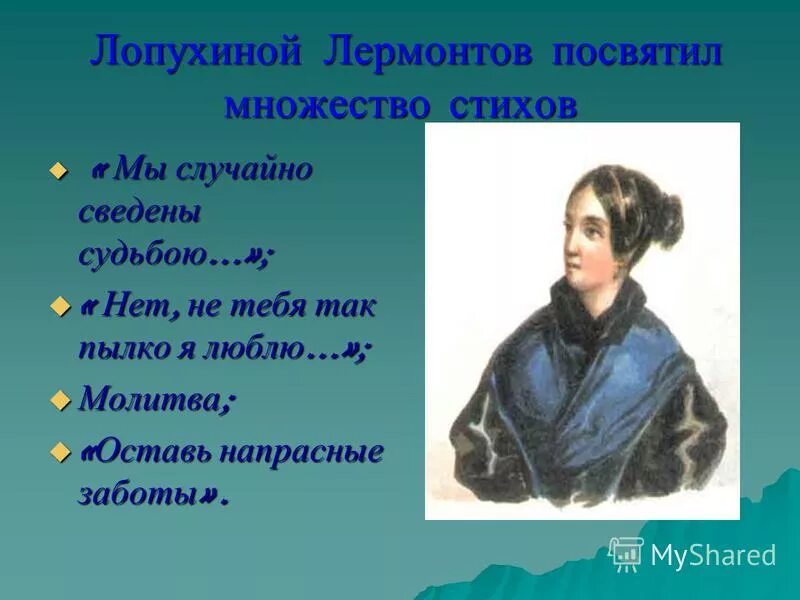 Лопухиной Лермонтов посвятил множество стихов

« Мы случайно сведены судьбою…»;

« Нет, не тебя так пылко я люблю…»;

Молитва;

«Оставь напрасные заботы».

MyShared